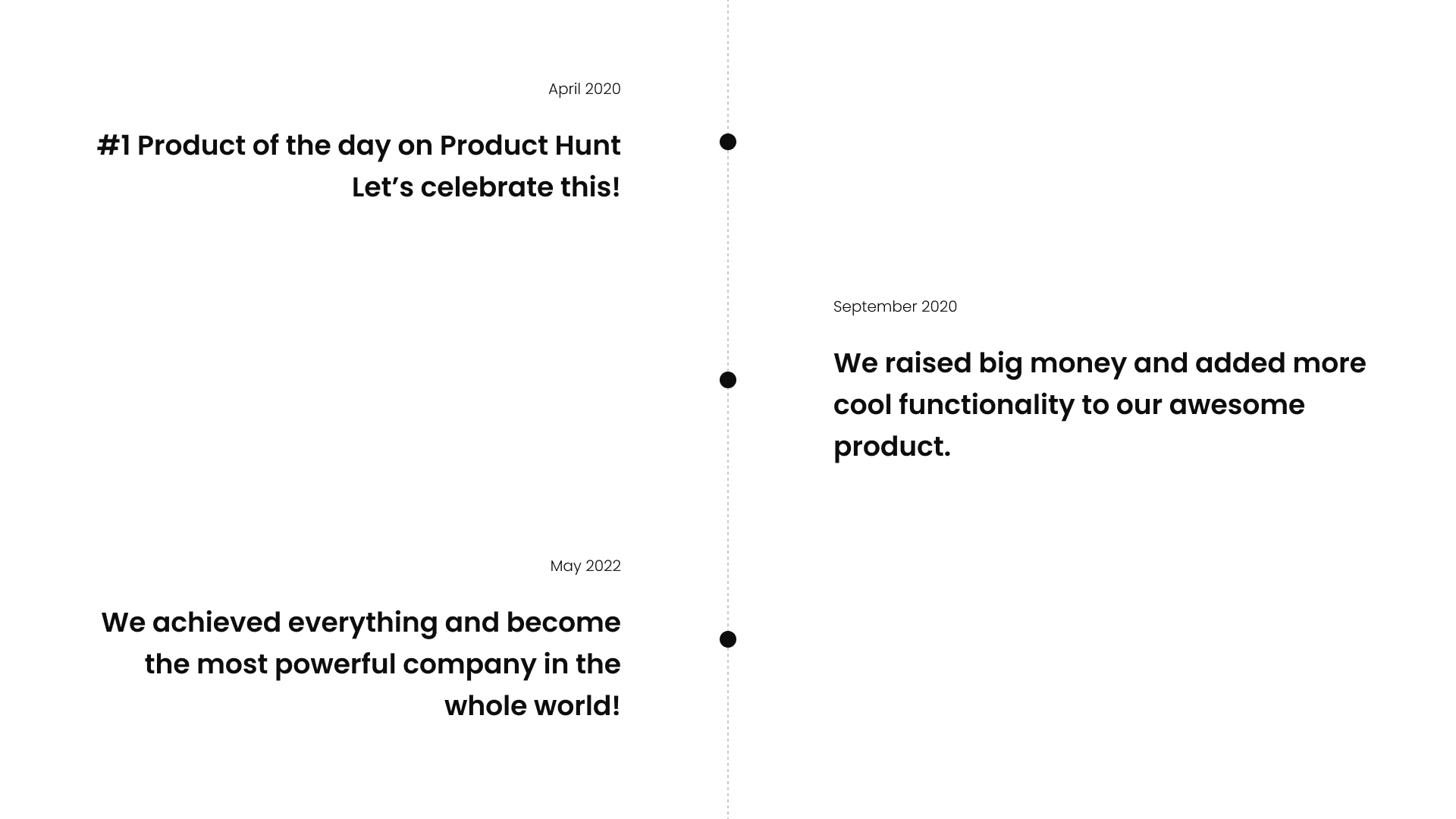 April 2020

#1 Product of the day on Product Hunt
Let’s celebrate this!

September 2020

We raised big money and added more cool functionality to our awesome product.

May 2022

We achieved everything and become the most powerful company in the whole world!